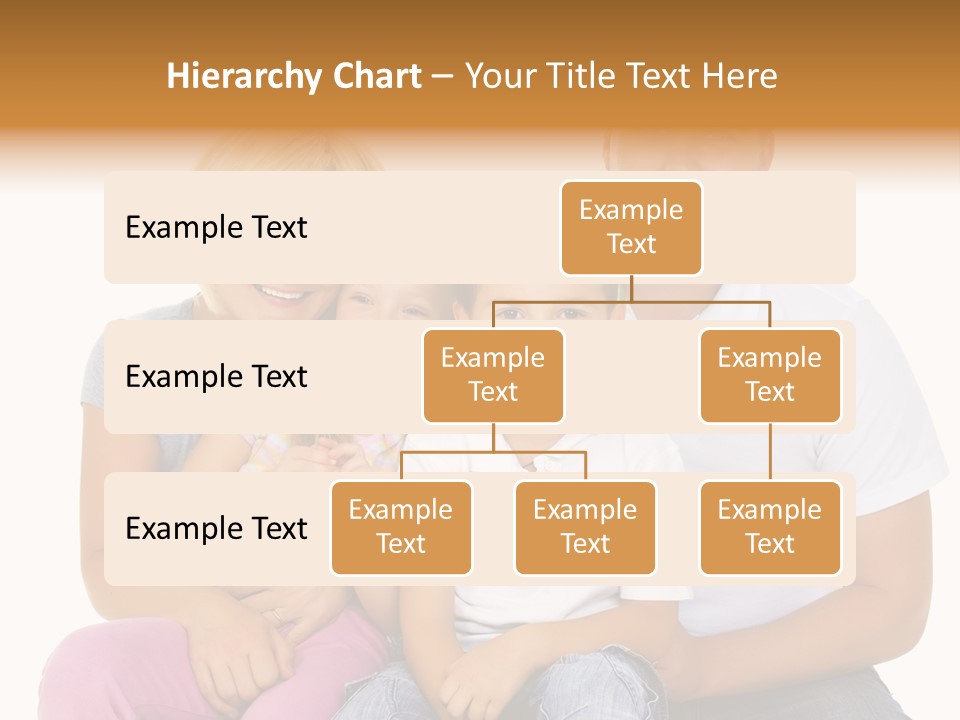 Hierarchy Chart – Your Title Text Here

Example Text

Example Text

Example Text

Example Text

Example Text

Example Text

Example Text

Example Text

Example Text